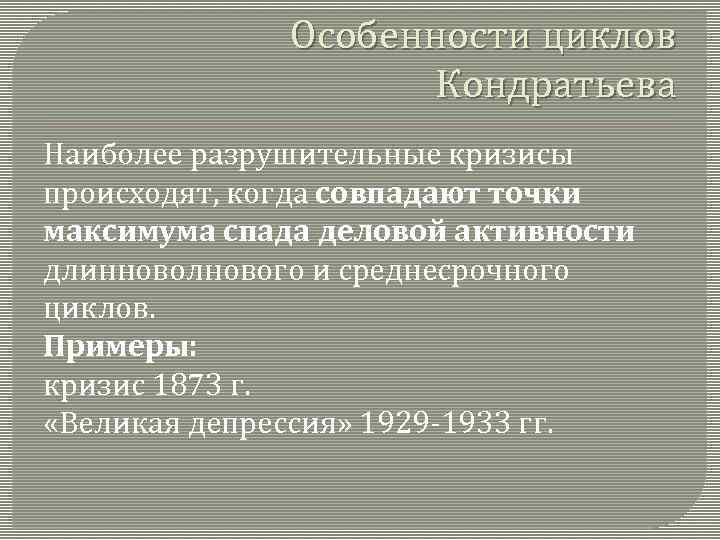 Особенности циклов Кондратьева

Наиболее разрушительные кризисы происходят, когда совпадают точки максимума спада деловой активности длинноволнового и среднесрочного циклов.
Примеры:
кризис 1873 г.
«Великая депрессия» 1929-1933 гг.